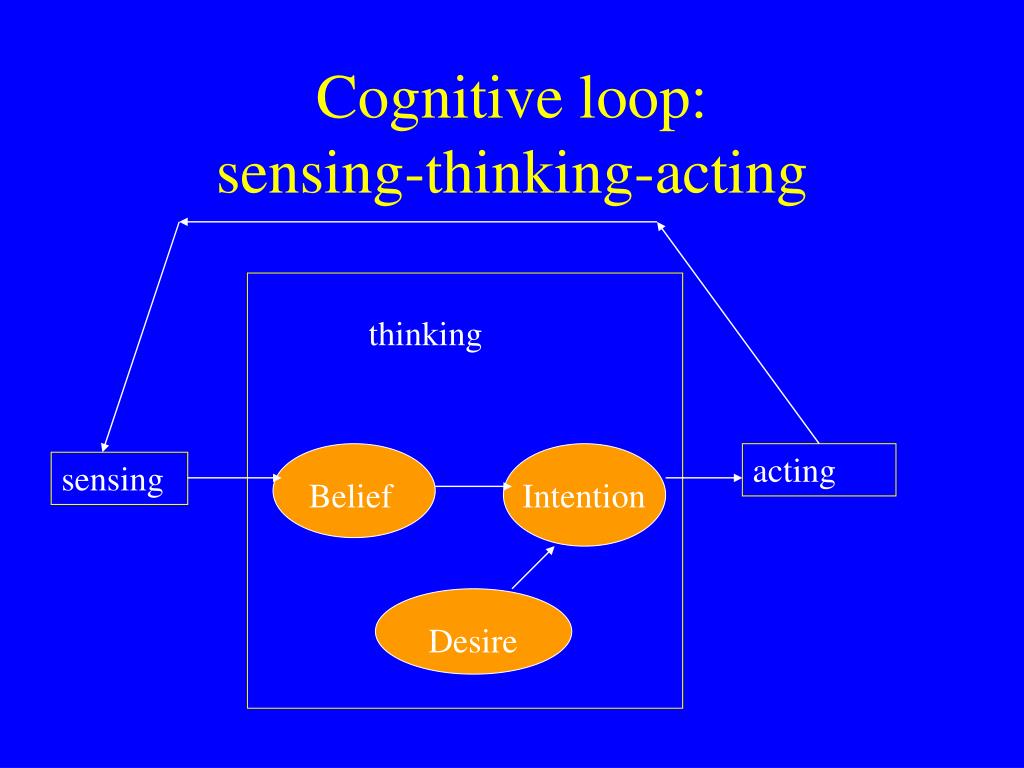 Cognitive loop: sensing-thinking-acting

thinking

sensing

Belief

Intention

acting

Desire